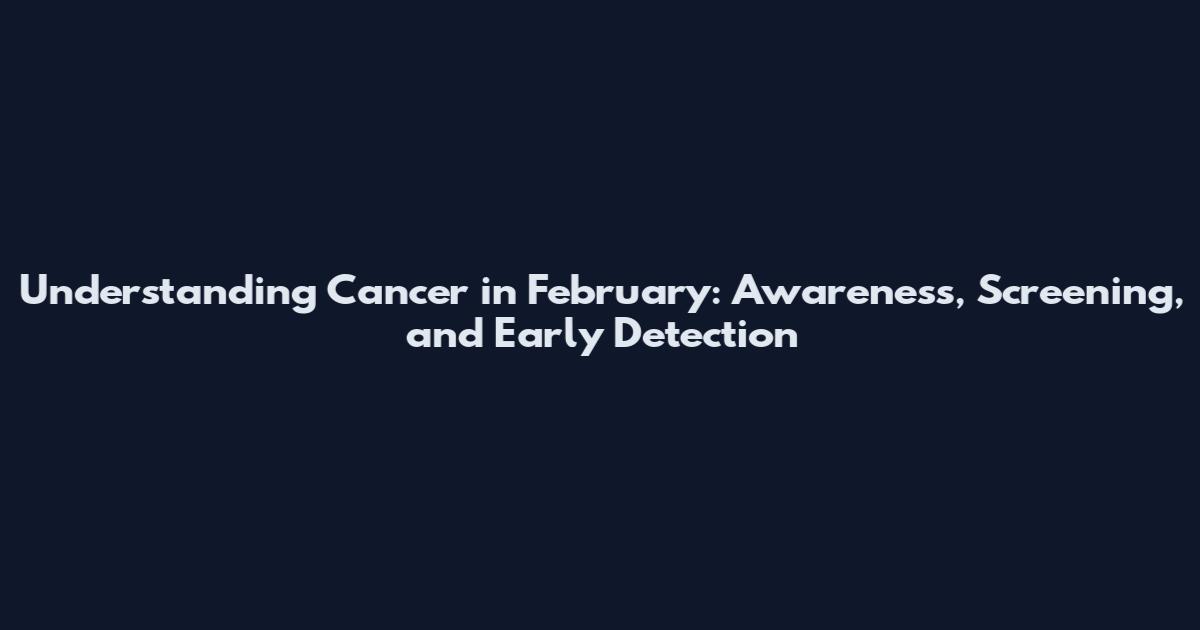 Understanding Cancer in February: Awareness, Screening, and Early Detection